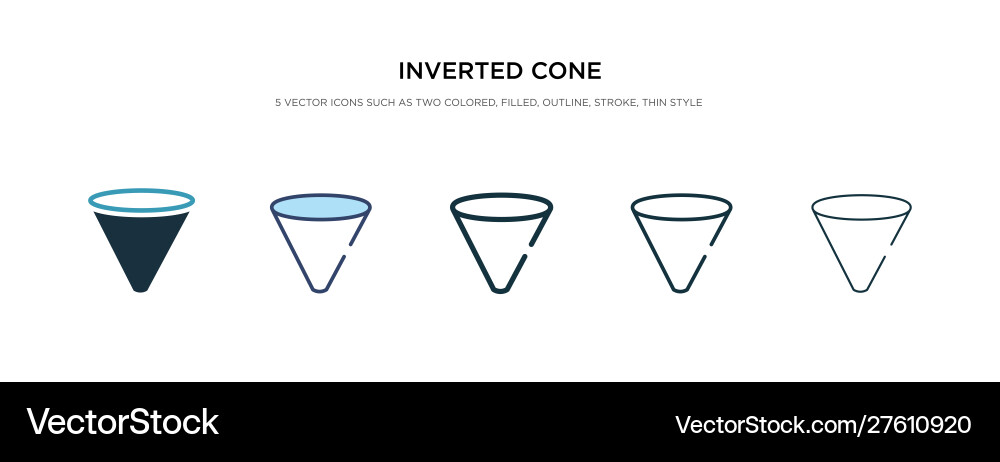 INVERTED CONE

5 VECTOR ICONS SUCH AS TWO COLORED, FILLED, OUTLINE, STROKE, THIN STYLE

VectorStock

VectorStock.com/27610920